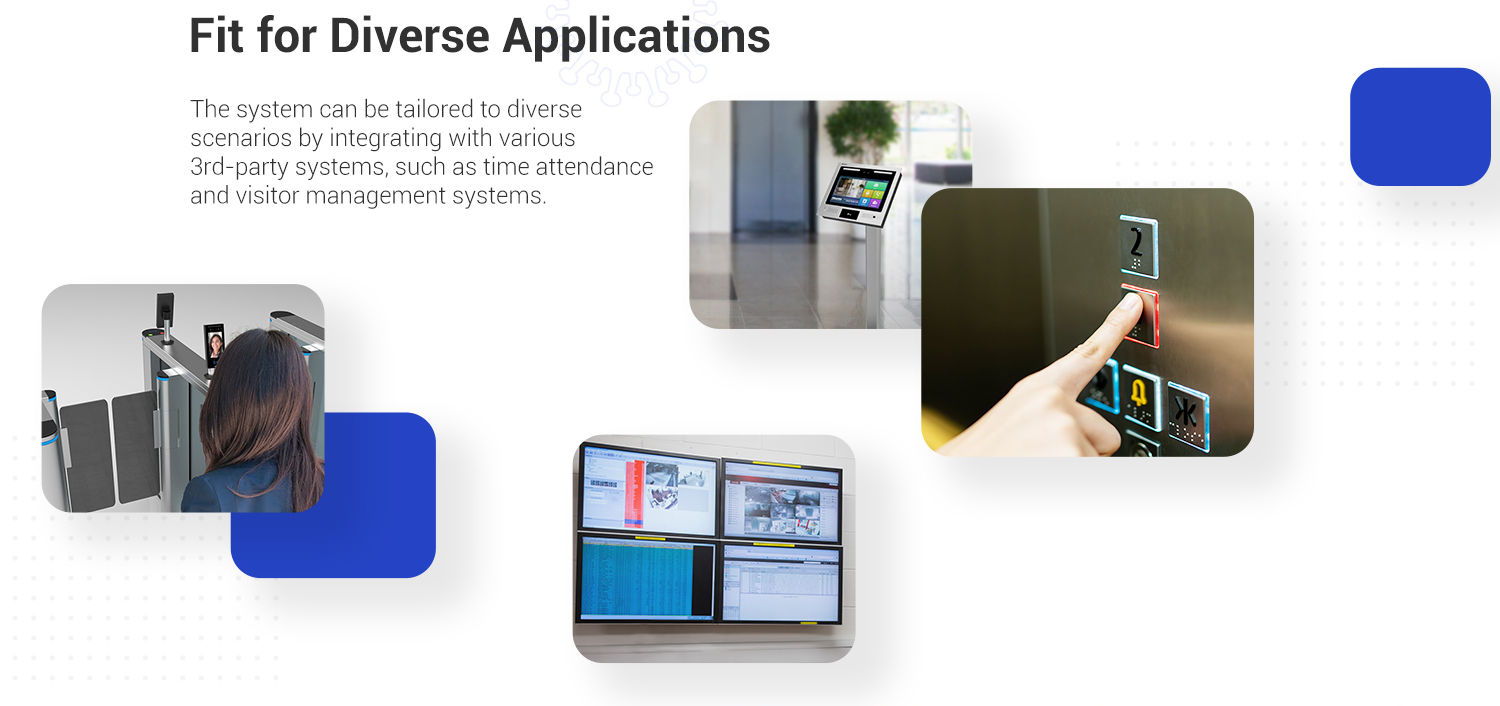 Fit for Diverse Applications

The system can be tailored to diverse scenarios by integrating with various 3rd-party systems, such as time attendance and visitor management systems.

2